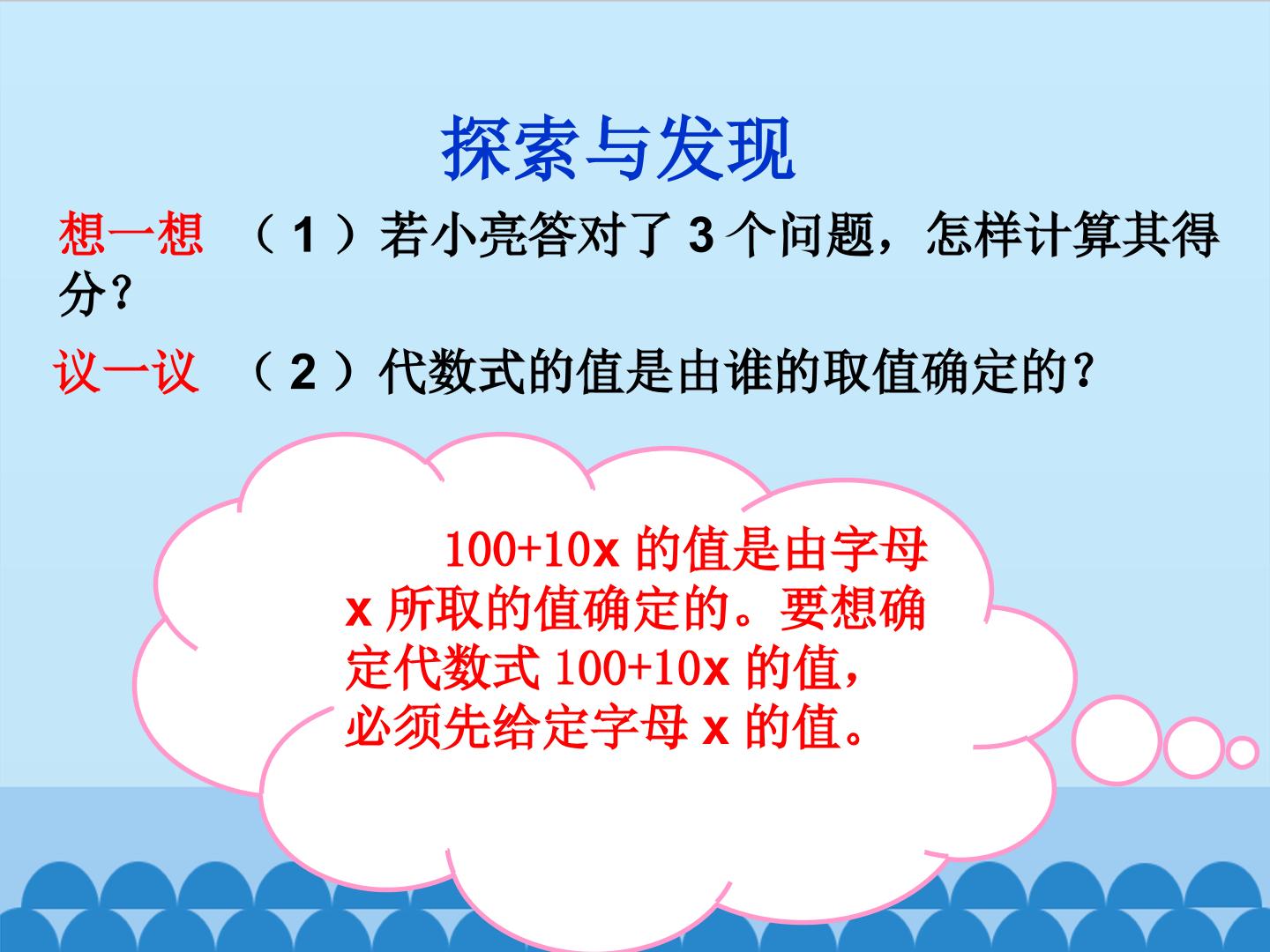 探索与发现

想一想 （1）若小亮答对了 3 个问题，怎样计算其得分？

议一议 （2）代数式的值是由谁的取值确定的？

$100+10x$ 的值是由字母 $x$ 所取的值确定的。要想确定代数式 $100+10x$ 的值，必须先给定字母 $x$ 的值。